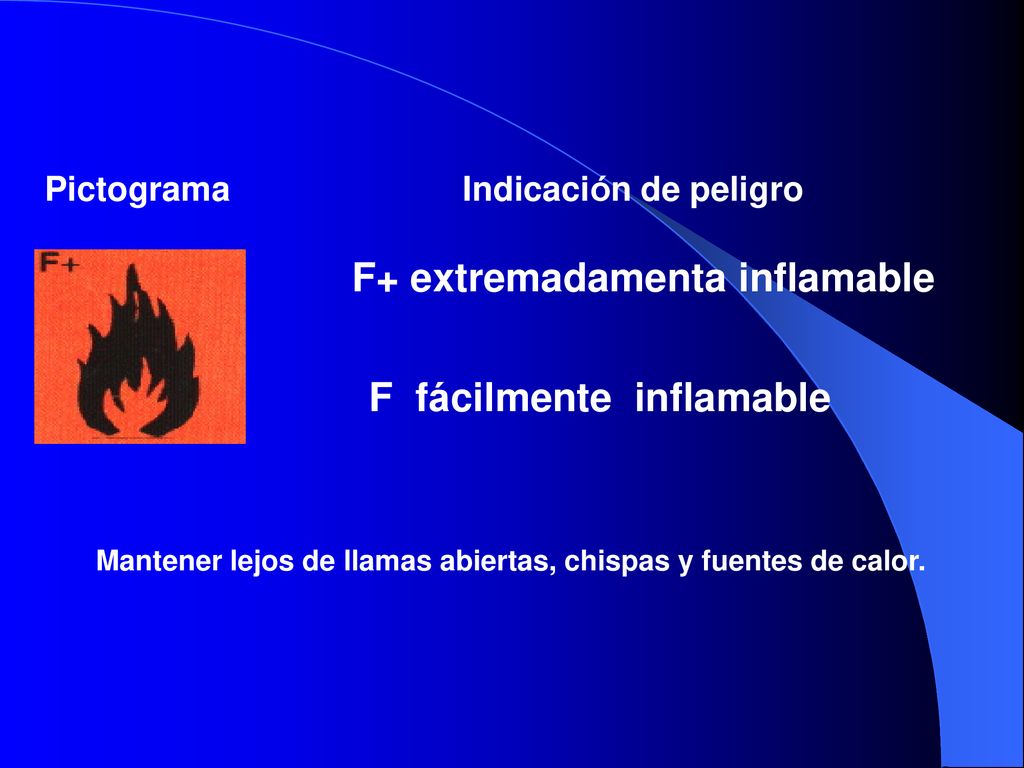 Pictograma

Indicación de peligro

F+

F+ extremadamenta inflamable

F fácilmente inflamable

Mantener lejos de llamas abiertas, chispas y fuentes de calor.